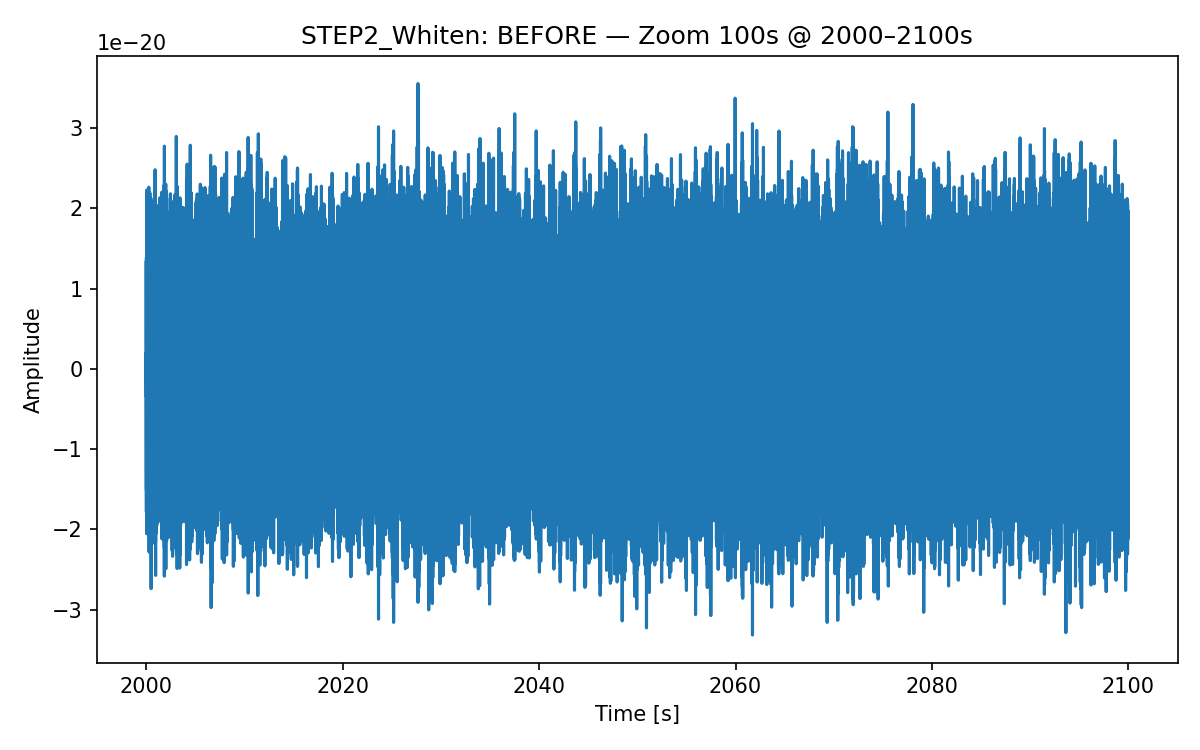 STEP2_Whiten: BEFORE — Zoom 100s @ 2000–2100s

1e−20

3
2
1
0
−1
−2
−3

Amplitude

2000 2020 2040 2060 2080 2100

Time [s]